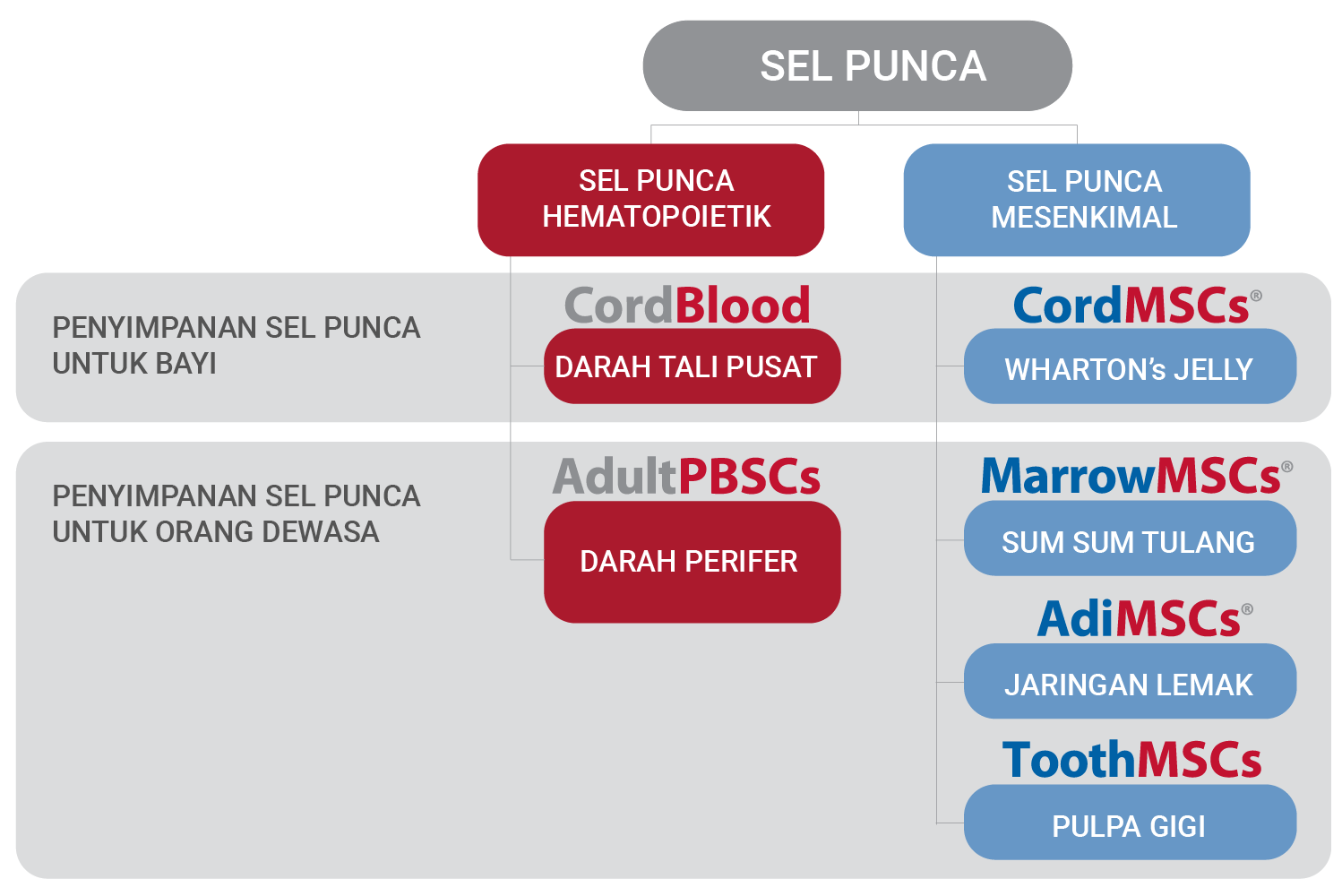 SEL PUNCA

SEL PUNCA HEMATOPOIETIK

SEL PUNCA MESENKIMAL

PENYIMPANAN SEL PUNCA UNTUK BAYI

CordBlood

DARAH TALI PUSAT

CordMSCs®

WHARTON's JELLY

PENYIMPANAN SEL PUNCA UNTUK ORANG DEWASA

AdultPBSCs

DARAH PERIFER

MarrowMSCs®

SUM SUM TULANG

AdiMSCs®

JARINGAN LEMAK

ToothMSCs

PULPA GIGI